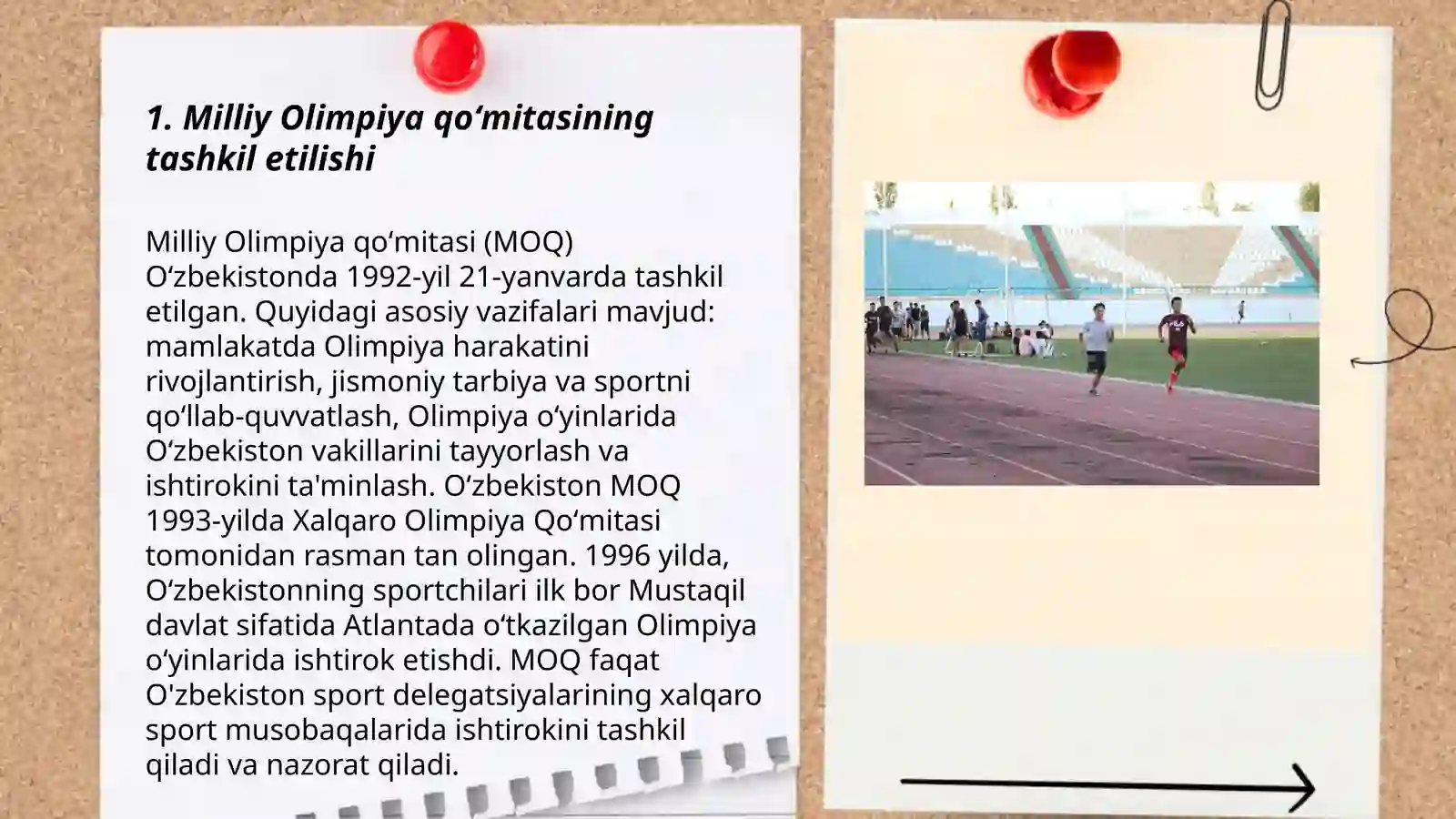 1. Milliy Olimpiya qo‘mitasining tashkil etilishi

Milliy Olimpiya qo‘mitasi (MOQ) O‘zbekistonda 1992-yil 21-yanvarda tashkil etilgan. Quyidagi asosiy vazifalari mavjud: mamlakatda Olimpiya harakatini rivojlantirish, jismoniy tarbiya va sportni qo‘llab-quvvatlash, Olimpiya o‘yinlarida O‘zbekiston vakillarini tayyorlash va ishtirokini ta'minlash. O‘zbekiston MOQ 1993-yilda Xalqaro Olimpiya Qo‘mitasi tomonidan rasman tan olingan. 1996 yilda, O‘zbekistonning sportchilari ilk bor Mustaqil davlat sifatida Atlantada o‘tkazilgan Olimpiya o‘yinlarida ishtirok etishdi. MOQ faqat O'zbekiston sport delegatsiyalarining xalqaro sport musobaqalarida ishtirokini tashkil qiladi va nazorat qiladi.